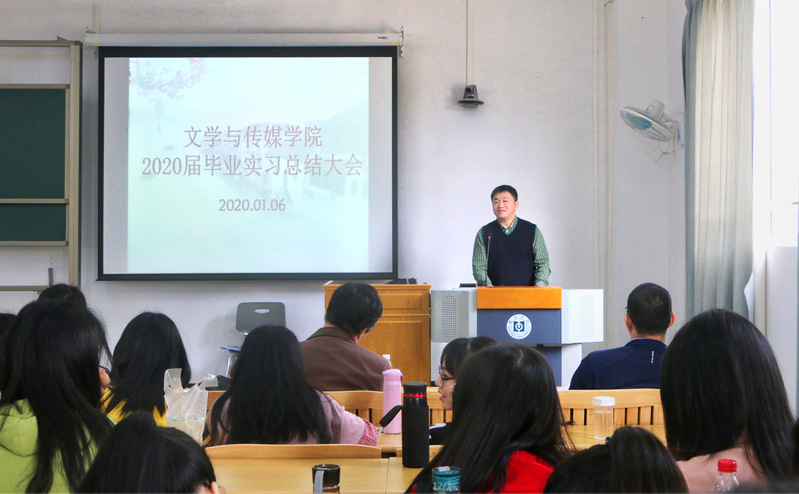 文学与传媒学院
2020届毕业实习总结大会
2020.01.06